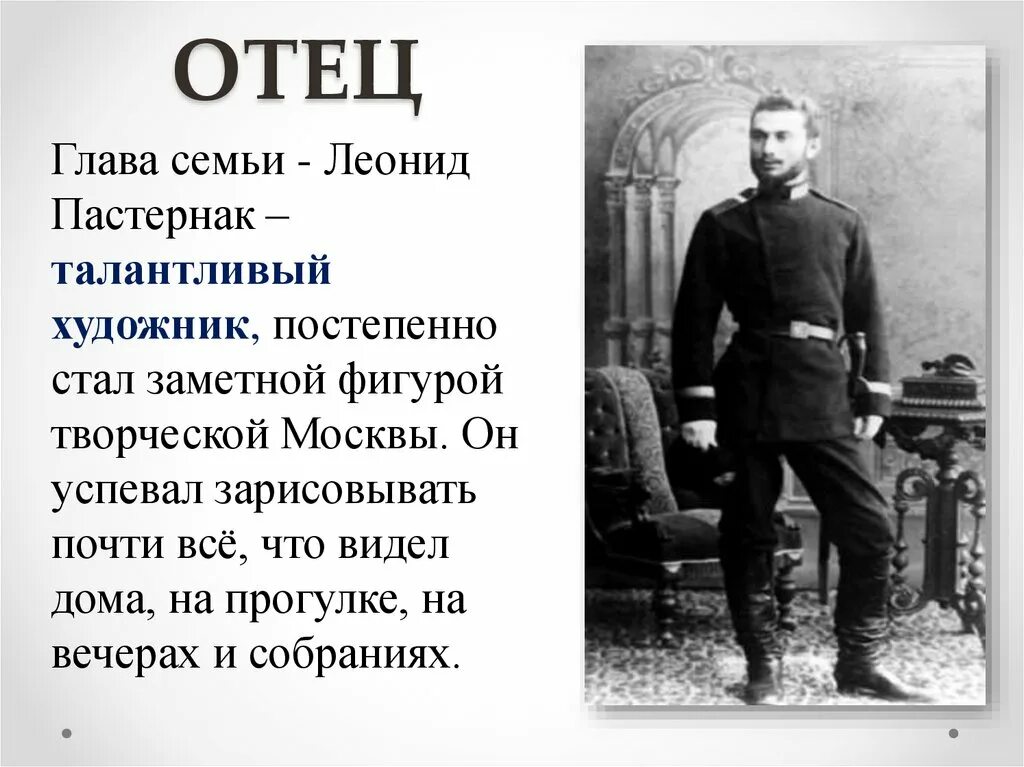 ОТЕЦ

Глава семьи - Леонид Пастернак – талантливый художник, постепенно стал заметной фигурой творческой Москвы. Он успевал зарисовывать почти всё, что видел дома, на прогулке, на вечерах и собраниях.